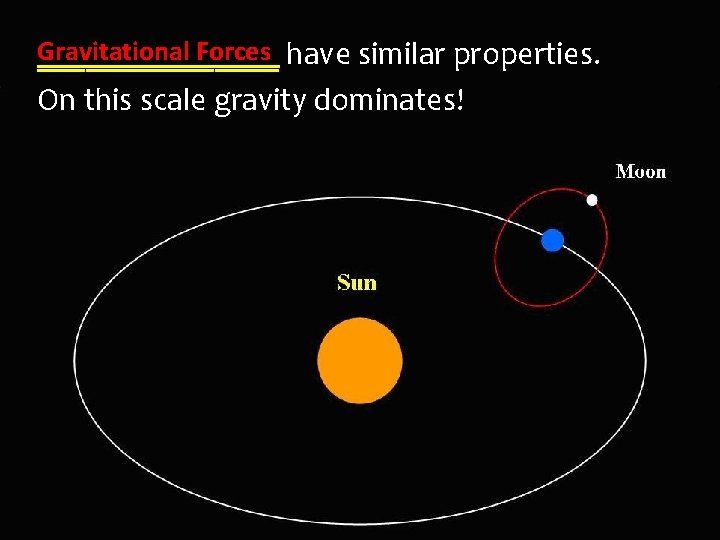 Gravitational Forces have similar properties.
On this scale gravity dominates!

Moon

Sun